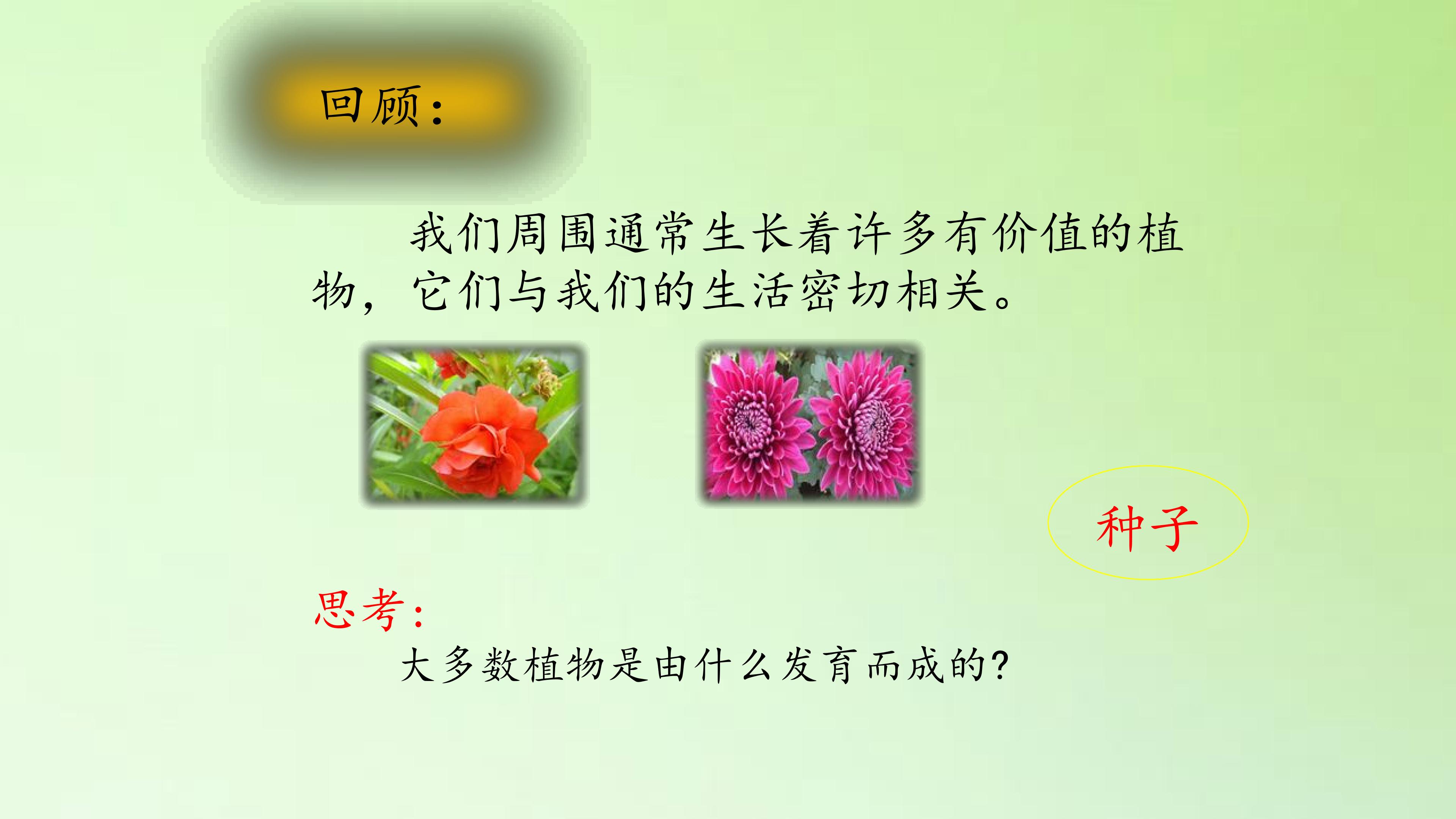 回顾：

我们周围通常生长着许多有价值的植物，它们与我们的生活密切相关。

种子

思考：

大多数植物是由什么发育而成的?